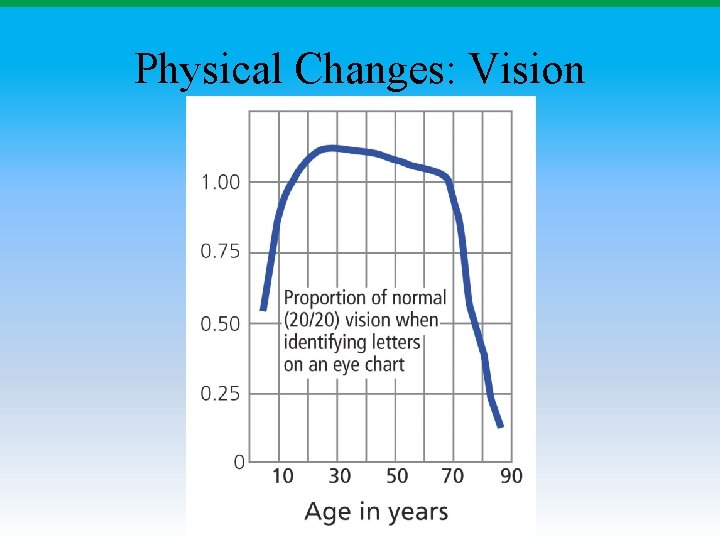 Physical Changes: Vision

1.00
0.75
0.50
0.25
0

Proportion of normal (20/20) vision when identifying letters on an eye chart

10 30 50 70 90

Age in years